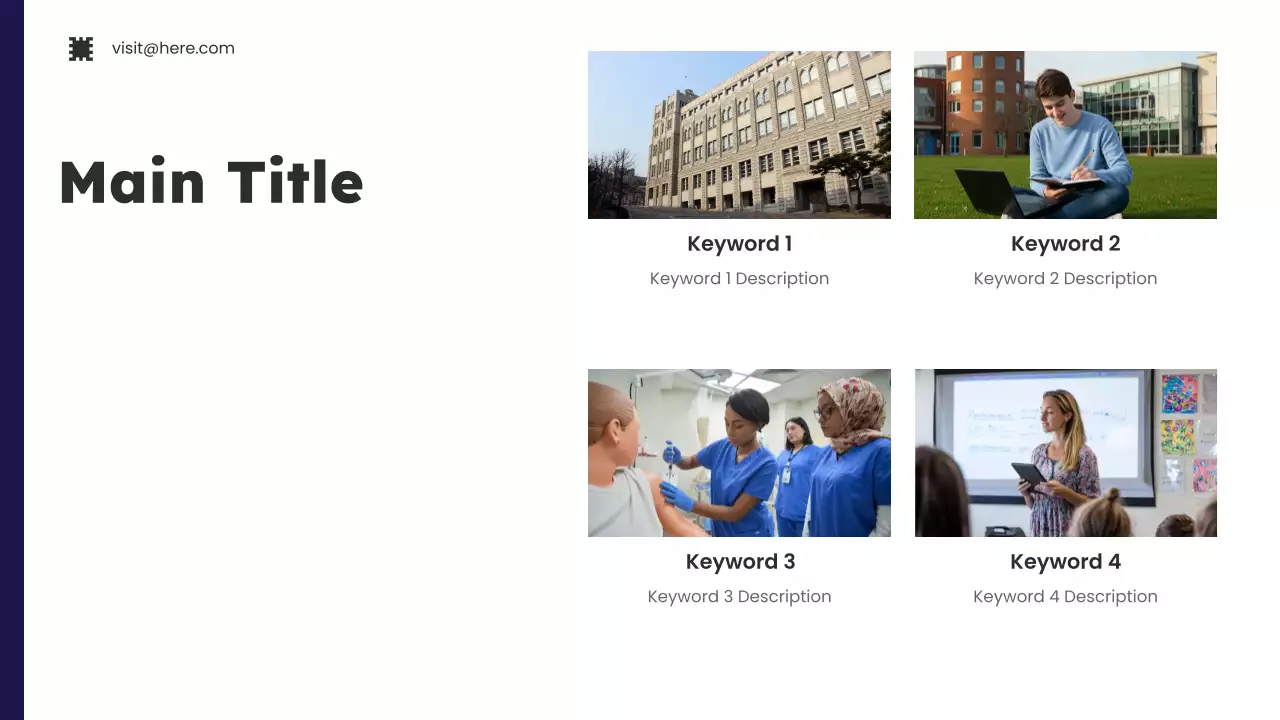 visit@here.com

Main Title

Keyword 1
Keyword 1 Description

Keyword 2
Keyword 2 Description

Keyword 3
Keyword 3 Description

Keyword 4
Keyword 4 Description